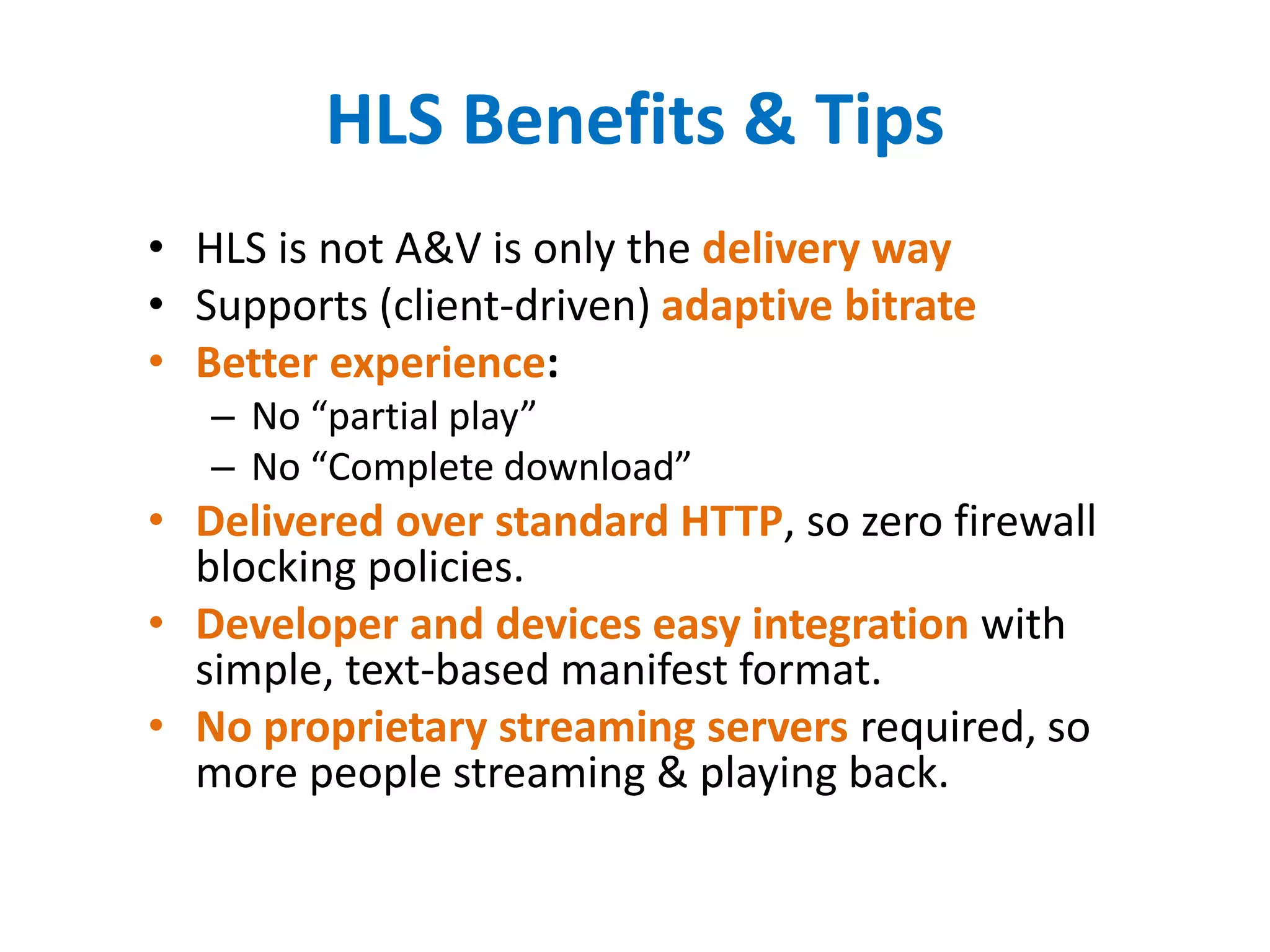 HLS Benefits & Tips

• HLS is not A&V is only the delivery way
• Supports (client-driven) adaptive bitrate
• Better experience:
  – No “partial play”
  – No “Complete download”
• Delivered over standard HTTP, so zero firewall blocking policies.
• Developer and devices easy integration with simple, text-based manifest format.
• No proprietary streaming servers required, so more people streaming & playing back.